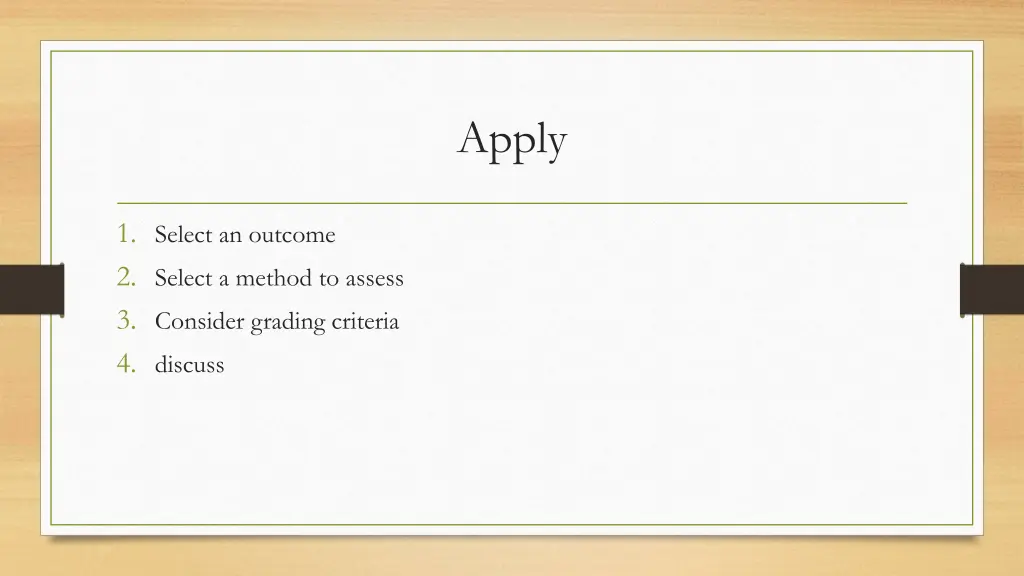 Apply

1. Select an outcome
2. Select a method to assess
3. Consider grading criteria
4. discuss